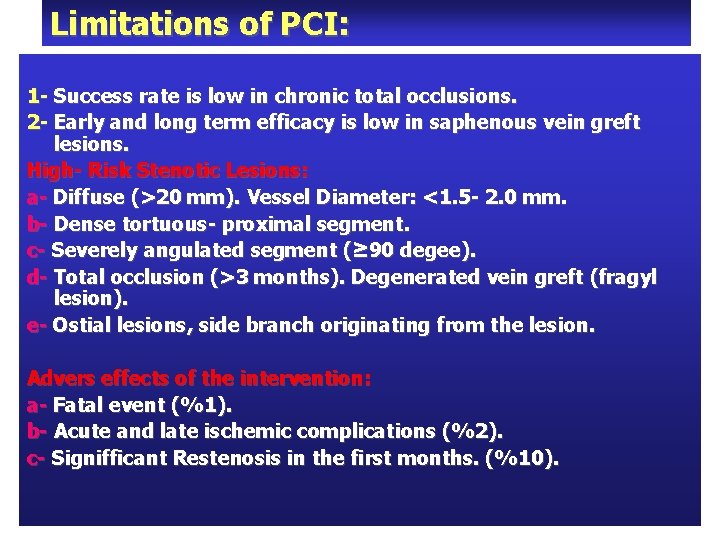 Limitations of PCI:

1- Success rate is low in chronic total occlusions.
2- Early and long term efficacy is low in saphenous vein greft lesions.

High- Risk Stenotic Lesions:
a- Diffuse (>20 mm). Vessel Diameter: <1.5- 2.0 mm.
b- Dense tortuous- proximal segment.
c- Severely angulated segment (≥90 degee).
d- Total occlusion (>3 months). Degenerated vein greft (fragyl lesion).
e- Ostial lesions, side branch originating from the lesion.

Advers effects of the intervention:
a- Fatal event (%1).
b- Acute and late ischemic complications (%2).
c- Signifficant Restenosis in the first months. (%10).